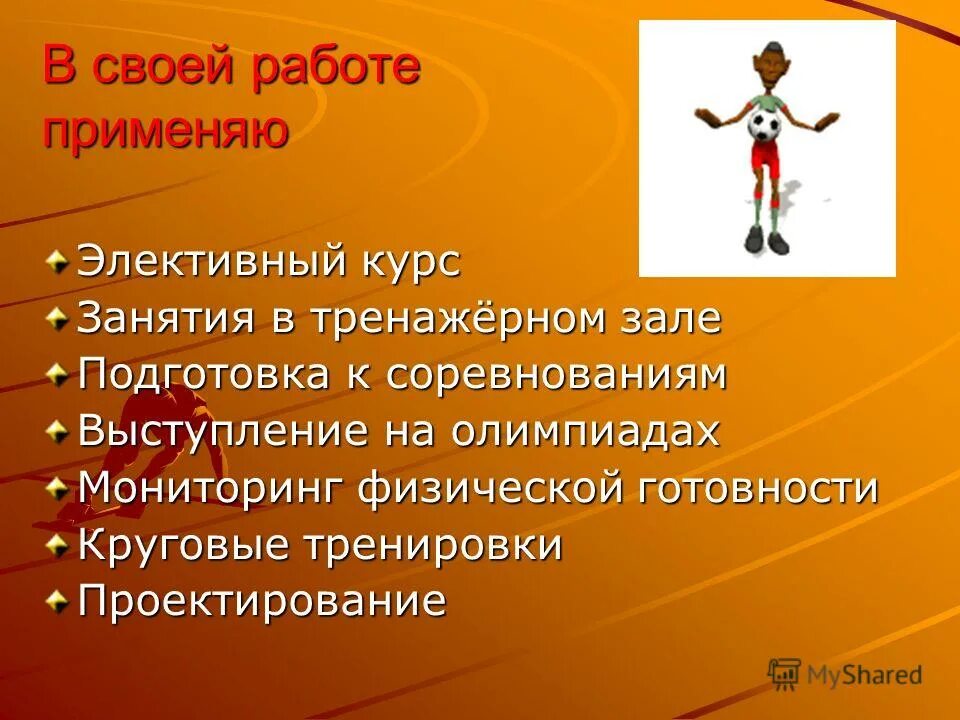 В своей работе применяю

Элективный курс
Занятия в тренажёрном зале
Подготовка к соревнованиям
Выступление на олимпиадах
Мониторинг физической готовности
Круговые тренировки
Проектирование

MyShared